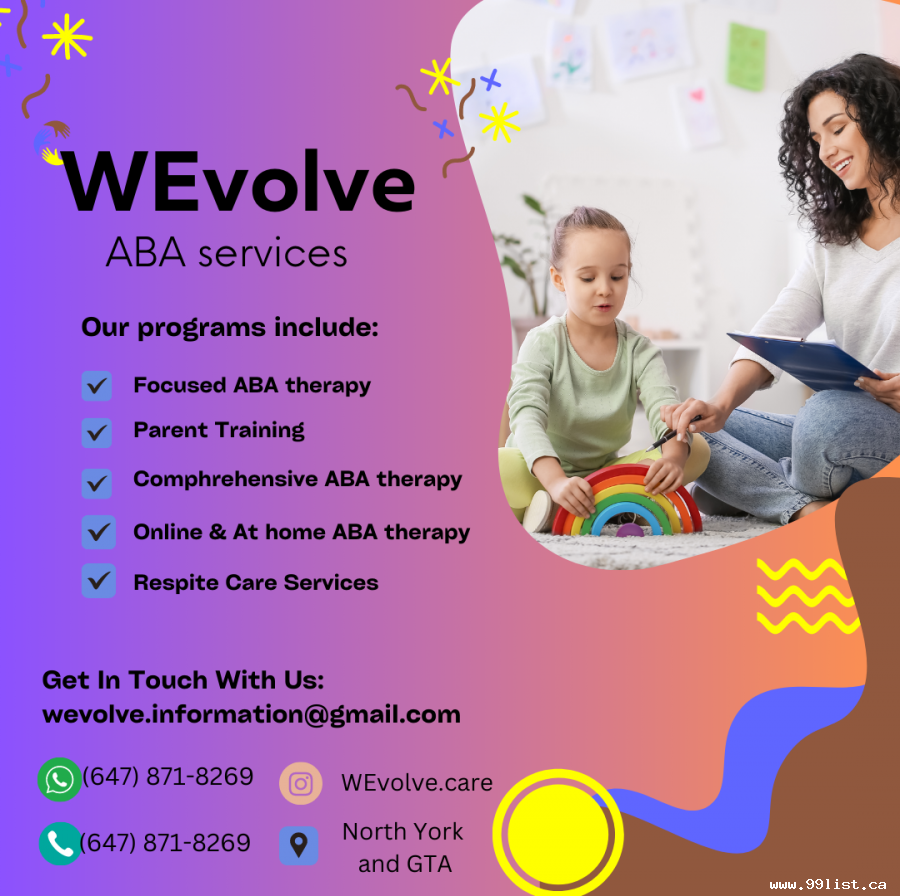 WEvolve
ABA services

Our programs include:

Focused ABA therapy
Parent Training
Comphrehensive ABA therapy
Online & At home ABA therapy
Respite Care Services

Get In Touch With Us:
wevolve.information@gmail.com

(647) 871-8269
WEvolve.care
(647) 871-8269
North York and GTA

www.99list.ca